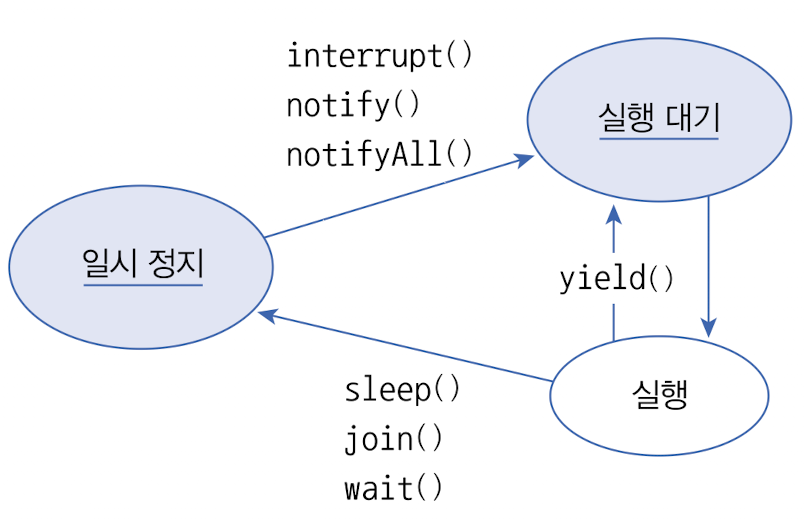 interrupt()
notify()
notifyAll()

실행 대기

일시 정지

yield()

sleep()
join()
wait()

실행